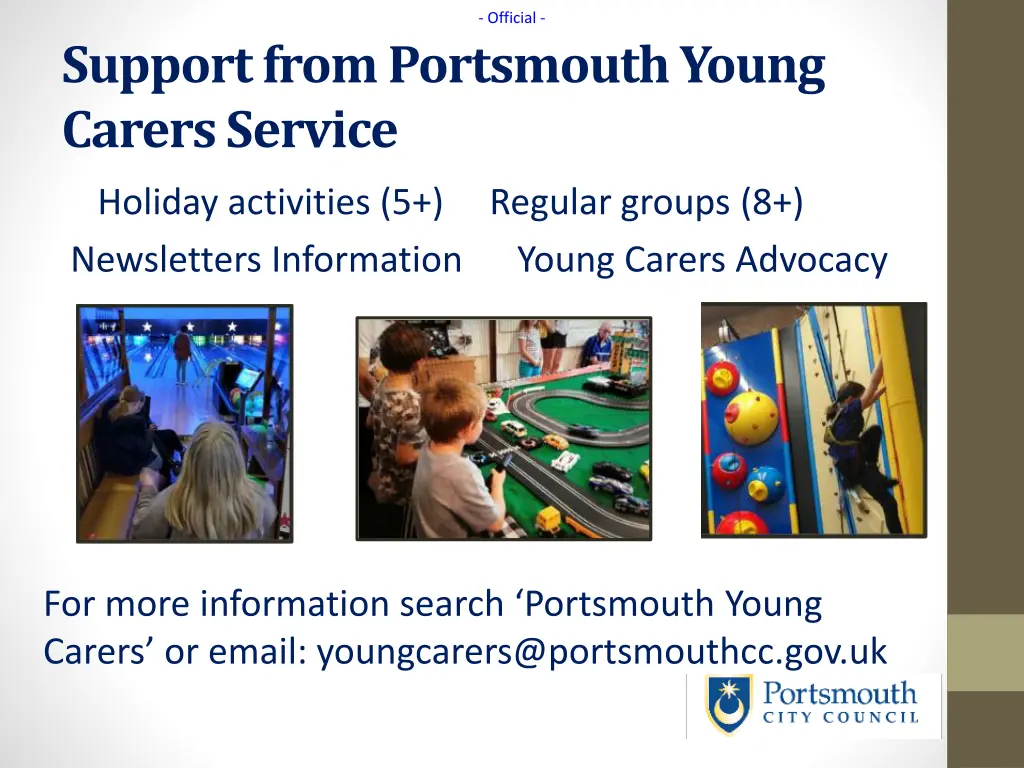 - Official -

Support from Portsmouth Young Carers Service

Holiday activities (5+) Regular groups (8+)

Newsletters Information Young Carers Advocacy

For more information search ‘Portsmouth Young Carers’ or email: youngcarers@portsmouthcc.gov.uk

Portsmouth
CITY COUNCIL